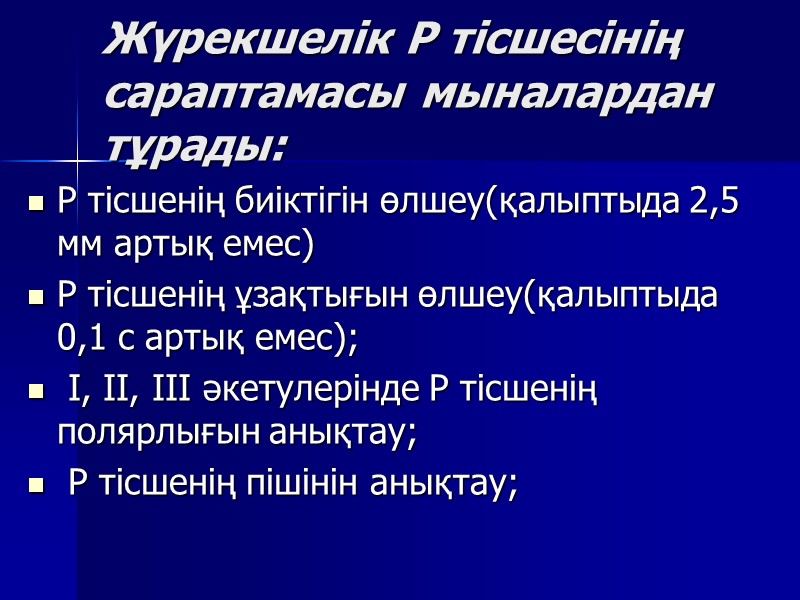 Жүрекшелік Р тісшесінің сараптамасы мыналардан тұрады:

Р тісшенің биіктігін өлшеу(қалыптыда 2,5 мм артық емес)

Р тісшенің ұзақтығын өлшеу(қалыптыда 0,1 с артық емес);

I, II, III әкетулерінде Р тісшенің полярлығын анықтау;

Р тісшенің пішінін анықтау;